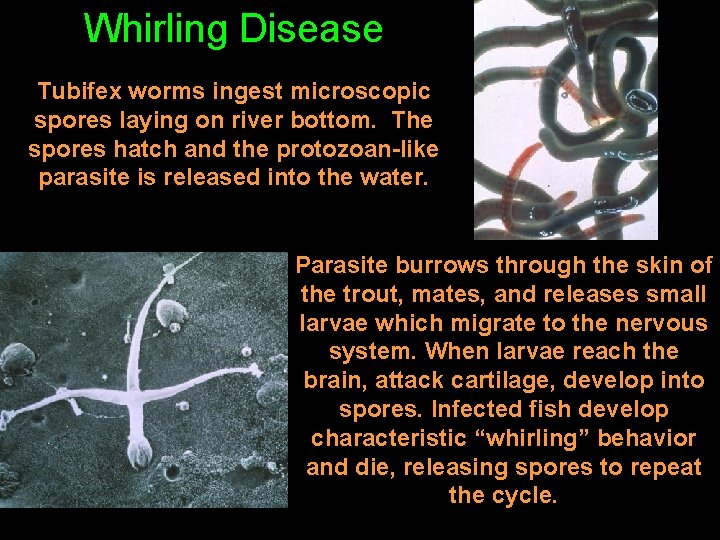 Whirling Disease

Tubifex worms ingest microscopic spores laying on river bottom. The spores hatch and the protozoan-like parasite is released into the water.

Parasite burrows through the skin of the trout, mates, and releases small larvae which migrate to the nervous system. When larvae reach the brain, attack cartilage, develop into spores. Infected fish develop characteristic “whirling” behavior and die, releasing spores to repeat the cycle.